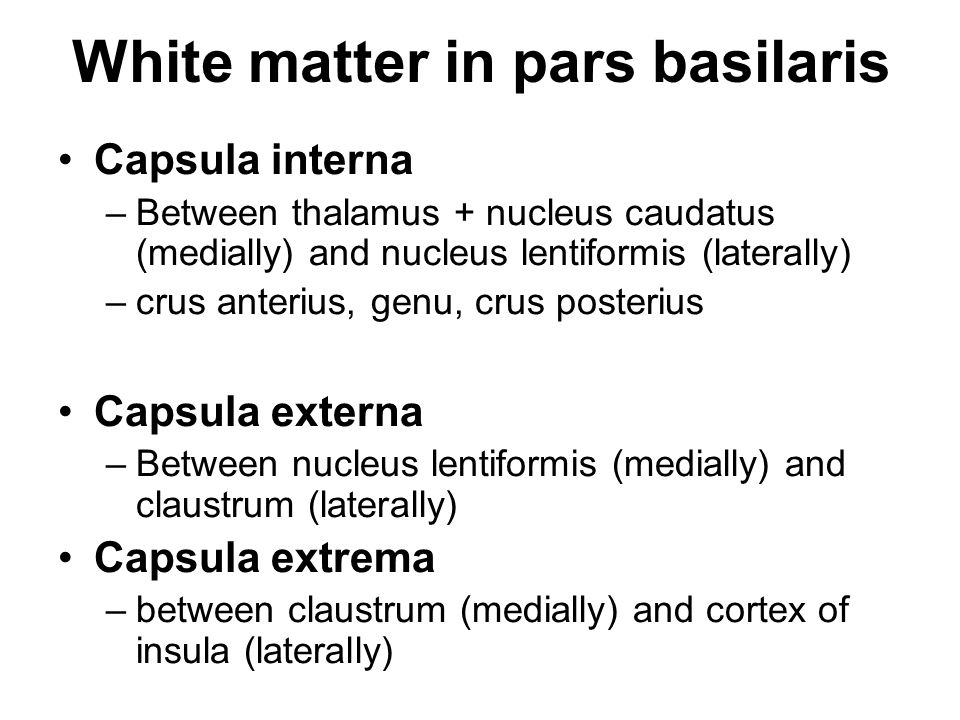 White matter in pars basilaris

• Capsula interna
– Between thalamus + nucleus caudatus (medially) and nucleus lentiformis (laterally)
– crus anterius, genu, crus posterius

• Capsula externa
– Between nucleus lentiformis (medially) and claustrum (laterally)
• Capsula extrema
– between claustrum (medially) and cortex of insula (laterally)